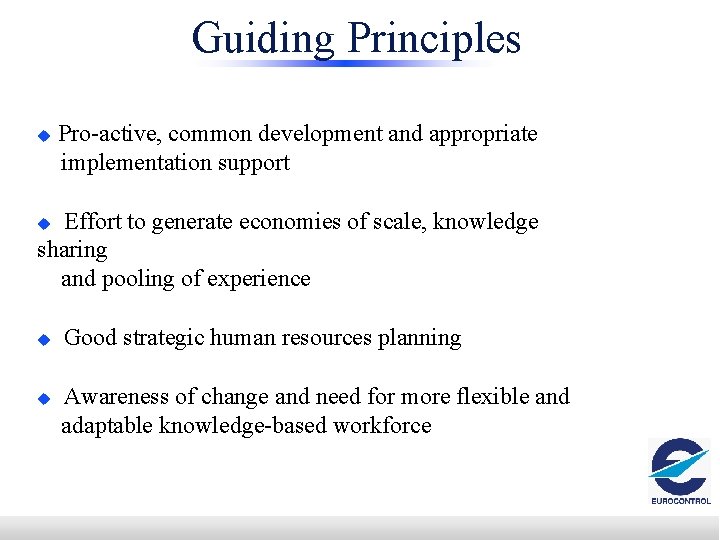 Guiding Principles

◆ Pro-active, common development and appropriate implementation support

◆ Effort to generate economies of scale, knowledge sharing and pooling of experience

◆ Good strategic human resources planning

◆ Awareness of change and need for more flexible and adaptable knowledge-based workforce

EUROCONTROL